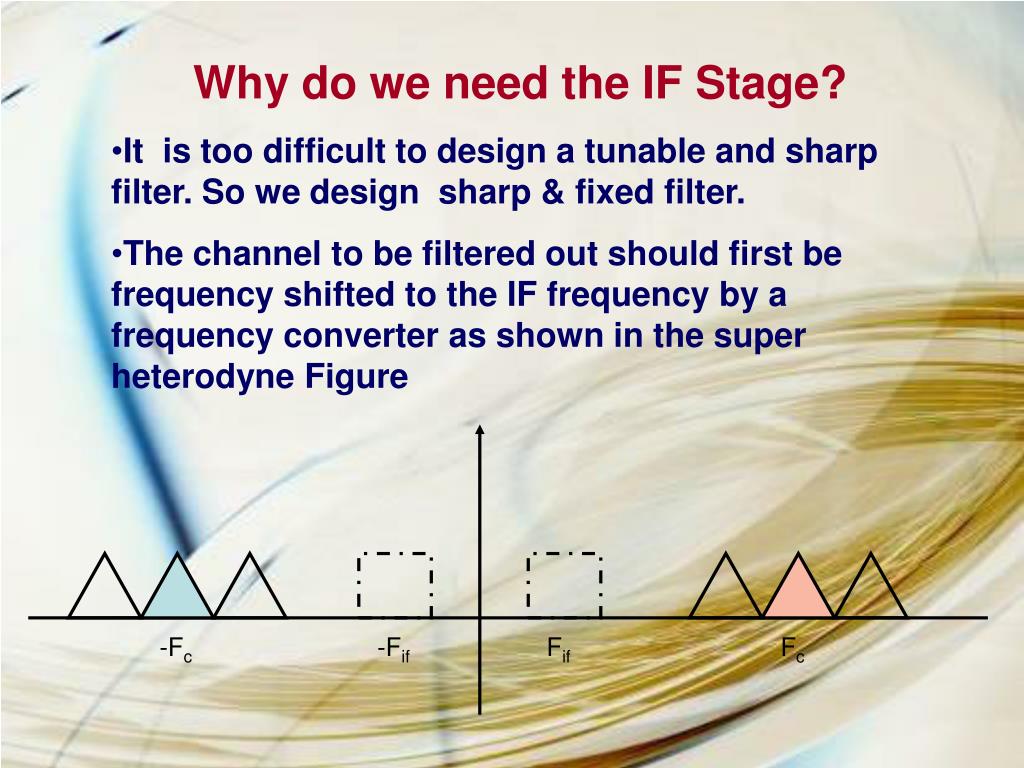 Why do we need the IF Stage?

•It is too difficult to design a tunable and sharp filter. So we design sharp & fixed filter.

•The channel to be filtered out should first be frequency shifted to the IF frequency by a frequency converter as shown in the super heterodyne Figure

$-F_c$

$-F_{if}$

$F_{if}$

$F_c$